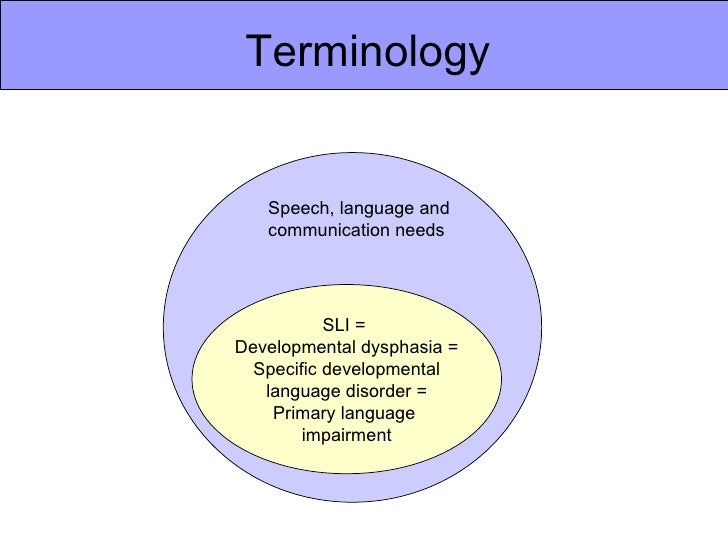 Terminology

Speech, language and communication needs

SLI =
Developmental dysphasia =
Specific developmental language disorder =
Primary language impairment